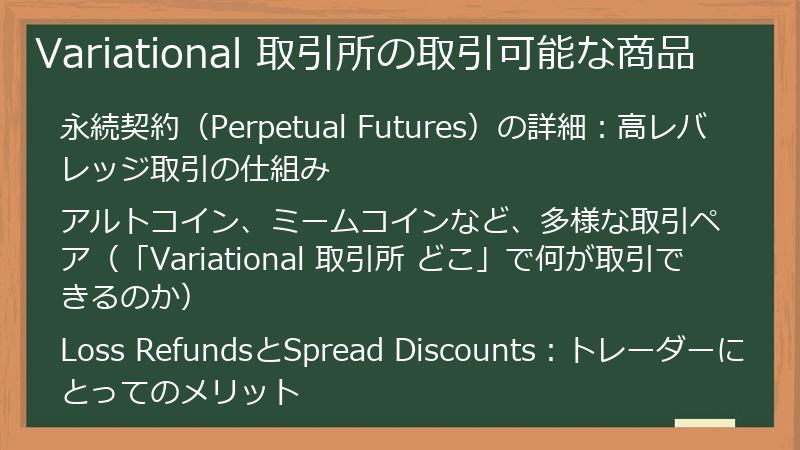 Variational 取引所の取引可能な商品

永続契約（Perpetual Futures）の詳細：高レバレッジ取引の仕組み

アルトコイン、ミームコインなど、多様な取引ペア（「Variational 取引所 どこ」で何が取引できるのか）

Loss RefundsとSpread Discounts：トレーダーにとってのメリット